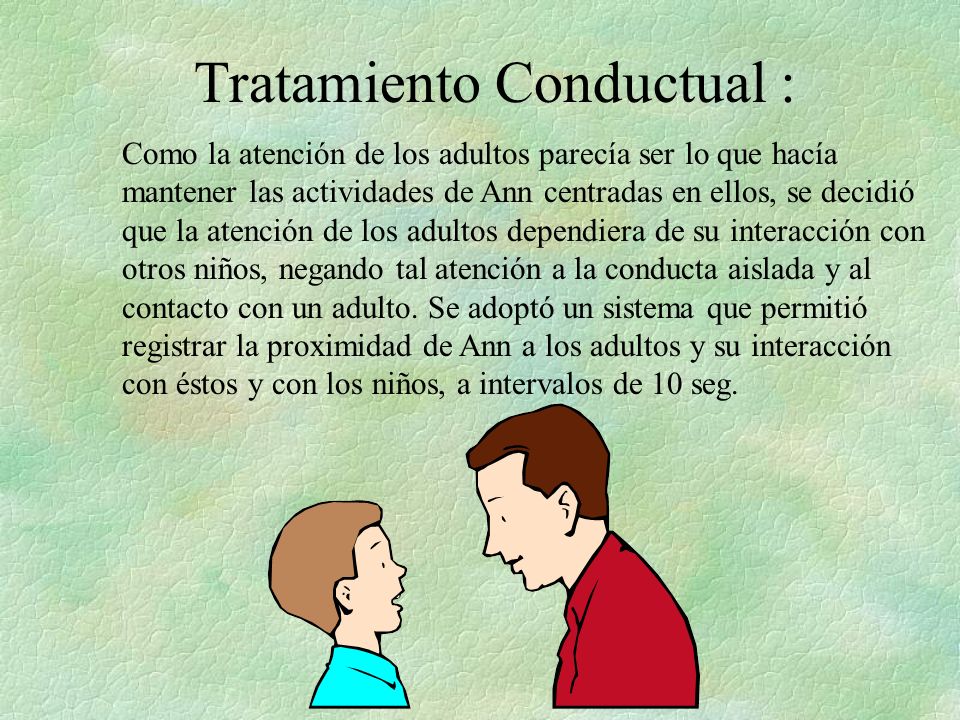 Tratamiento Conductual :

Como la atención de los adultos parecía ser lo que hacía mantener las actividades de Ann centradas en ellos, se decidió que la atención de los adultos dependiera de su interacción con otros niños, negando tal atención a la conducta aislada y al contacto con un adulto. Se adoptó un sistema que permitió registrar la proximidad de Ann a los adultos y su interacción con éstos y con los niños, a intervalos de 10 seg.